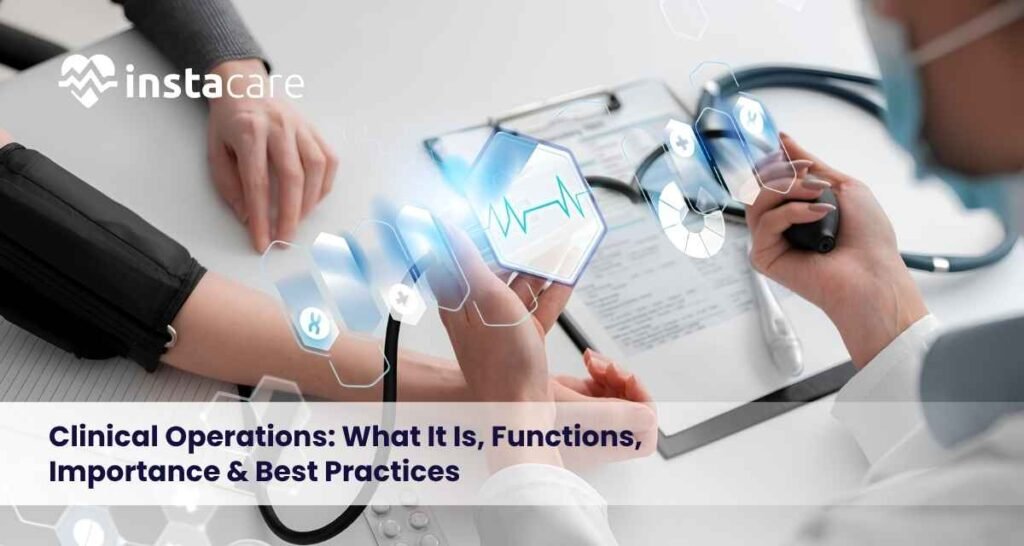 instacare

Clinical Operations: What It Is, Functions, Importance & Best Practices